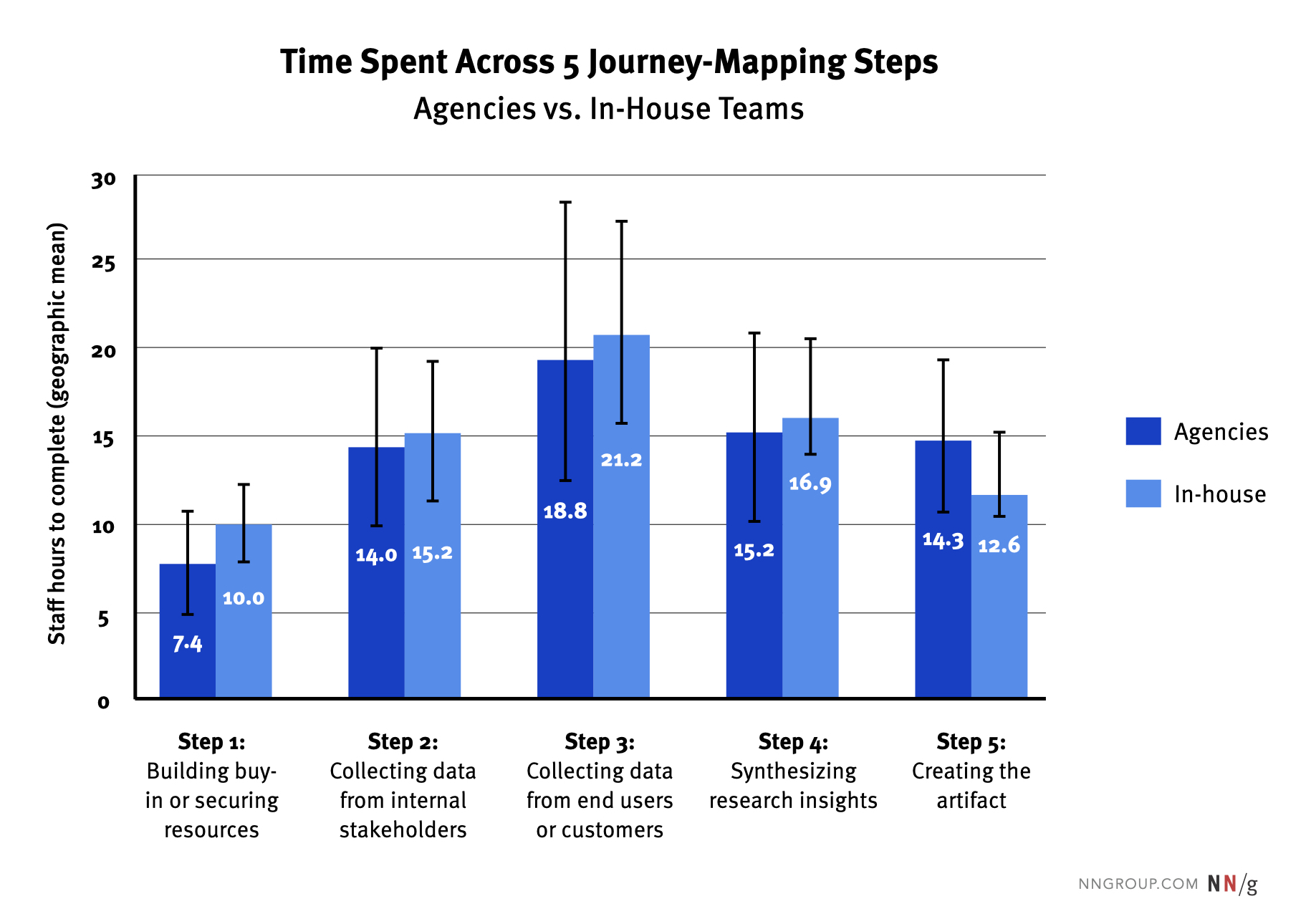 Time Spent Across 5 Journey-Mapping Steps
Agencies vs. In-House Teams

Staff hours to complete (geographic mean)

30
25
20
15
10
5
0

7.4
10.0
14.0
15.2
18.8
21.2
15.2
16.9
14.3
12.6

Agencies
In-house

Step 1: Building buy-in or securing resources

Step 2: Collecting data from internal stakeholders

Step 3: Collecting data from end users or customers

Step 4: Synthesizing research insights

Step 5: Creating the artifact

NNGROUP.COM NN/g